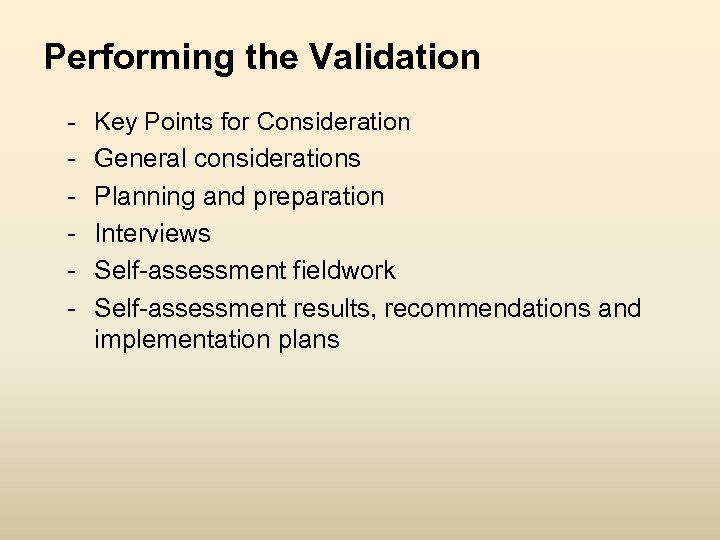 Performing the Validation

- Key Points for Consideration
- General considerations
- Planning and preparation
- Interviews
- Self-assessment fieldwork
- Self-assessment results, recommendations and implementation plans